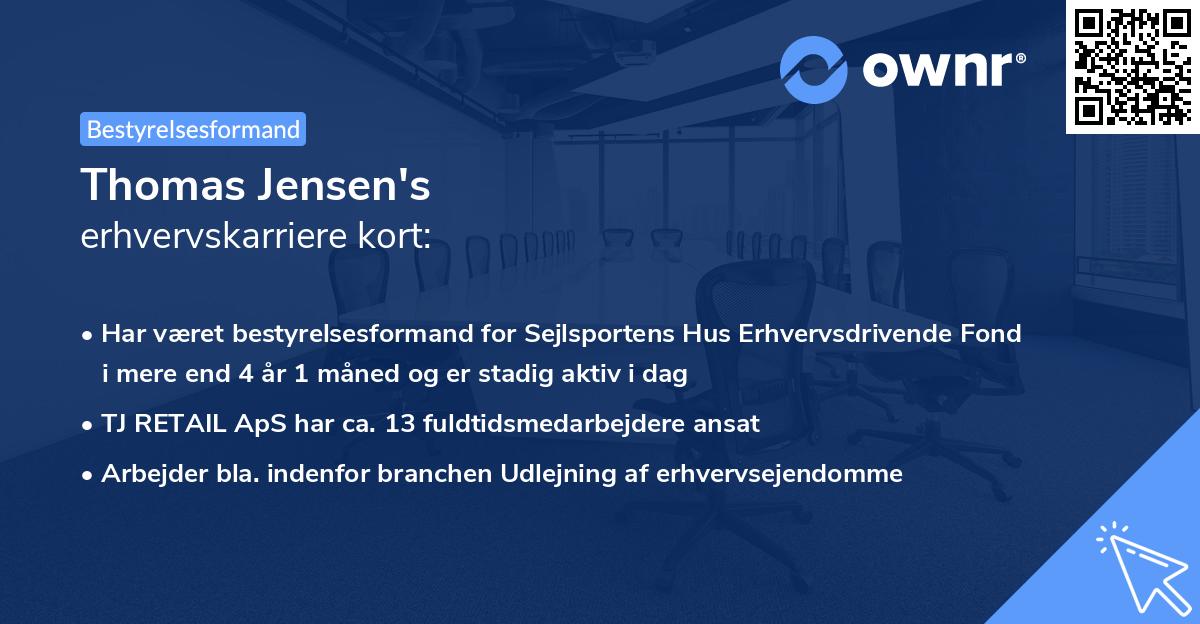 ownr®

Bestyrelsesformand

Thomas Jensen's
erhvervskarriere kort:

• Har været bestyrelsesformand for Sejlsportens Hus Erhvervsdrivende Fond i mere end 4 år 1 måned og er stadig aktiv i dag
• TJ RETAIL ApS har ca. 13 fuldtidsmedarbejdere ansat
• Arbejder bla. indenfor branchen Udlejning af erhvervsejendomme